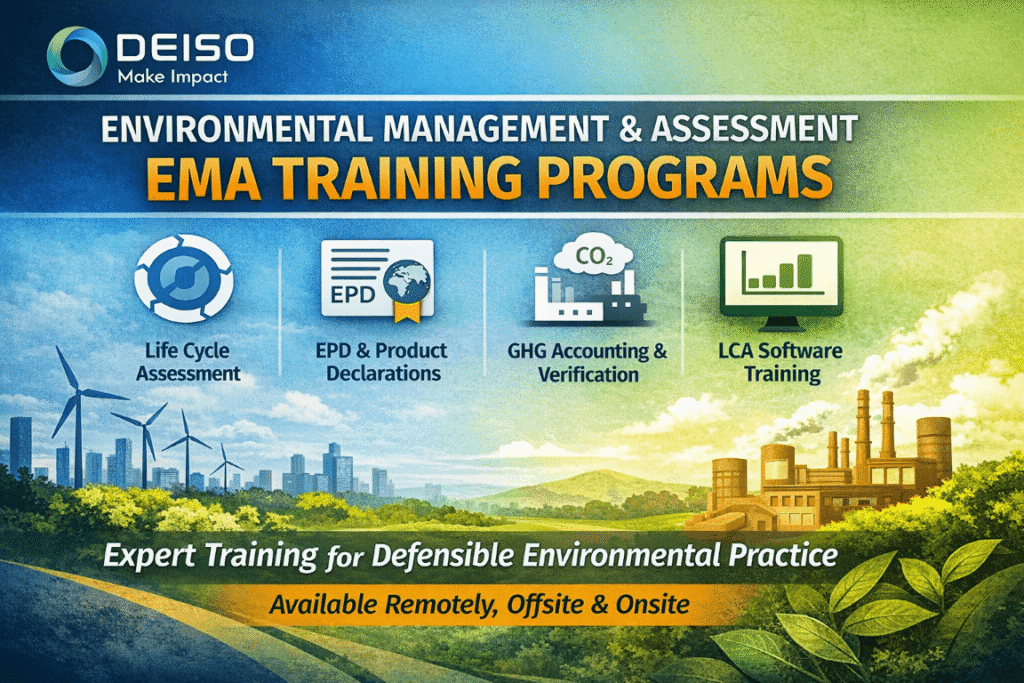 DEISO
Make Impact

ENVIRONMENTAL MANAGEMENT & ASSESSMENT
EMA TRAINING PROGRAMS

Life Cycle Assessment

EPD
EPD & Product Declarations

$CO_2$
GHG Accounting & Verification

LCA Software Training

Expert Training for Defensible Environmental Practice

Available Remotely, Offsite & Onsite